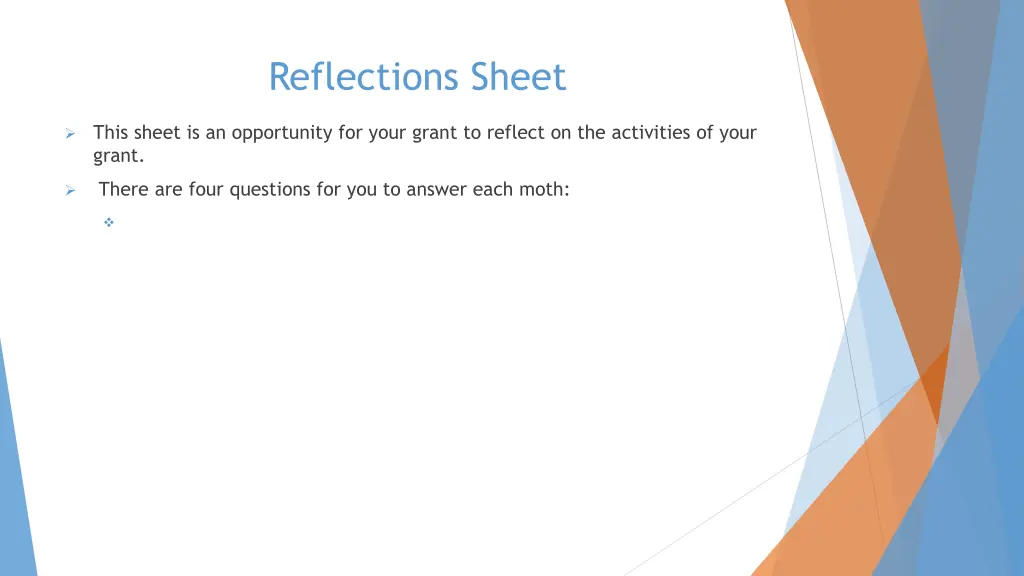 Reflections Sheet

This sheet is an opportunity for your grant to reflect on the activities of your grant.

There are four questions for you to answer each moth: